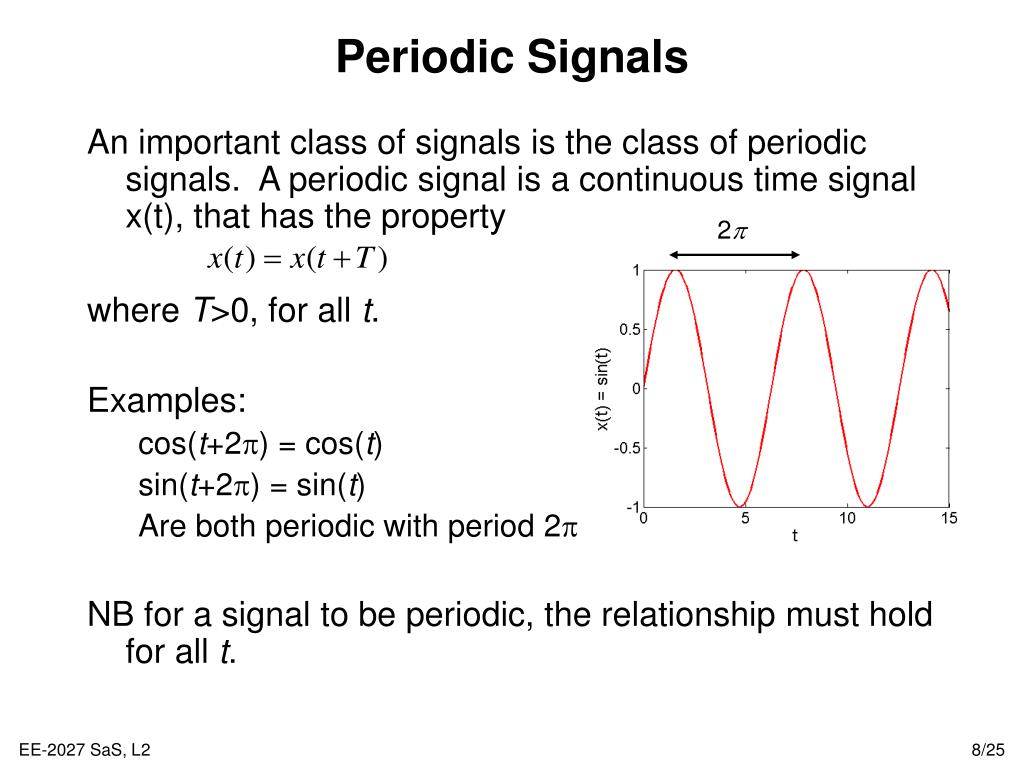 Periodic Signals

An important class of signals is the class of periodic signals. A periodic signal is a continuous time signal x(t), that has the property

$x(t) = x(t+T)$

where $T$>0, for all $t$.

Examples:

cos($t$+2$\pi$) = cos($t$)

sin($t$+2$\pi$) = sin($t$)

Are both periodic with period 2$\pi$

$2\pi$

1

0.5

0

-0.5

-1

x(t) = sin(t)

0 5 10 15

t

NB for a signal to be periodic, the relationship must hold for all $t$.

EE-2027 SaS, L2

8/25